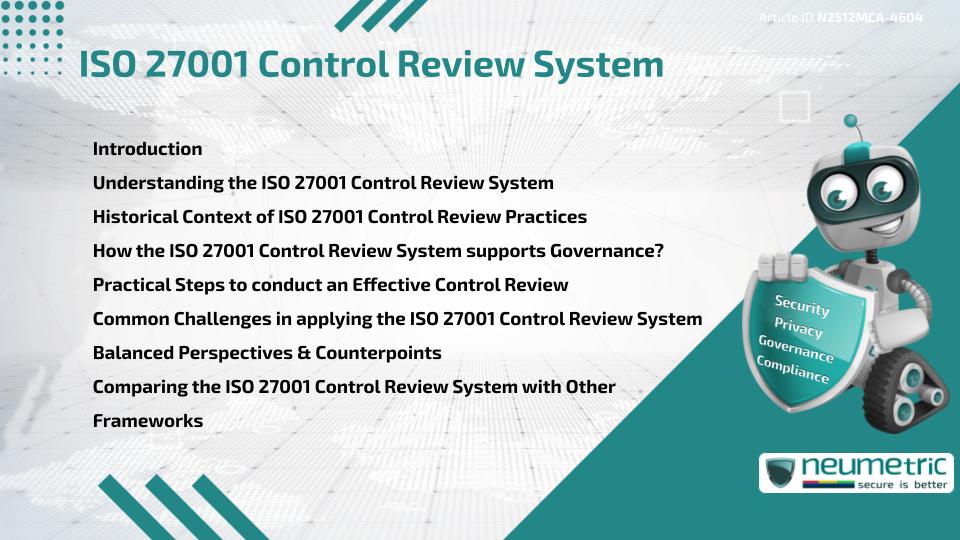 Article ID N2512MCA-4604

ISO 27001 Control Review System

Introduction

Understanding the ISO 27001 Control Review System

Historical Context of ISO 27001 Control Review Practices

How the ISO 27001 Control Review System supports Governance?

Practical Steps to conduct an Effective Control Review

Common Challenges in applying the ISO 27001 Control Review System

Balanced Perspectives & Counterpoints

Comparing the ISO 27001 Control Review System with Other Frameworks

Security
Privacy
Governance
Compliance

neumetric
secure is better